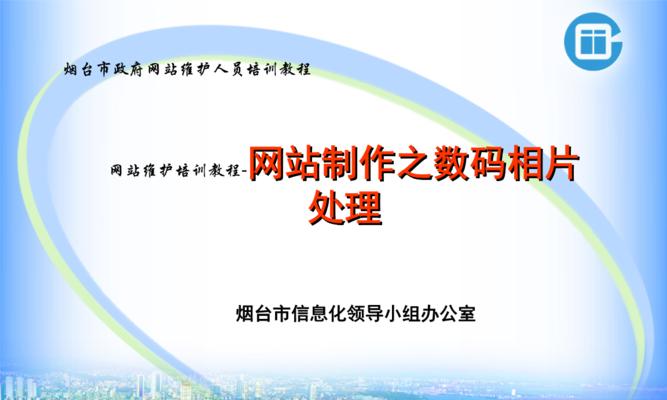 烟台市政府网站维护人员培训教程

网站维护培训教程-网站制作之数码相片处理

烟台市信息化领导小组办公室